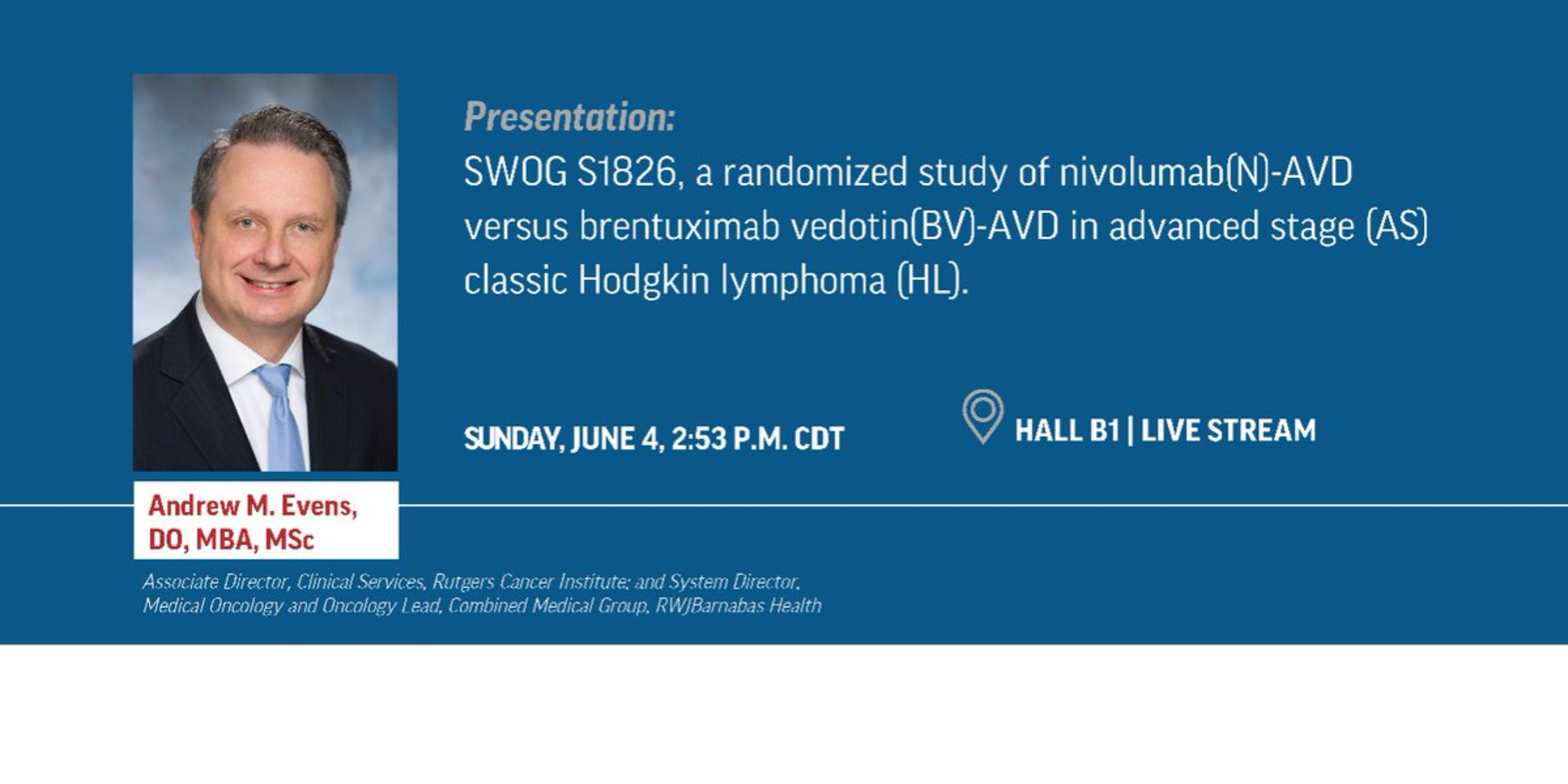 Presentation:
SWOG S1826, a randomized study of nivolumab(N)-AVD versus brentuximab vedotin(BV)-AVD in advanced stage (AS) classic Hodgkin lymphoma (HL).

SUNDAY, JUNE 4, 2:53 P.M. CDT

HALL B1 | LIVE STREAM

Andrew M. Evens, DO, MBA, MSc

Associate Director, Clinical Services, Rutgers Cancer Institute; and System Director, Medical Oncology and Oncology Lead, Combined Medical Group, RWJBarnabas Health